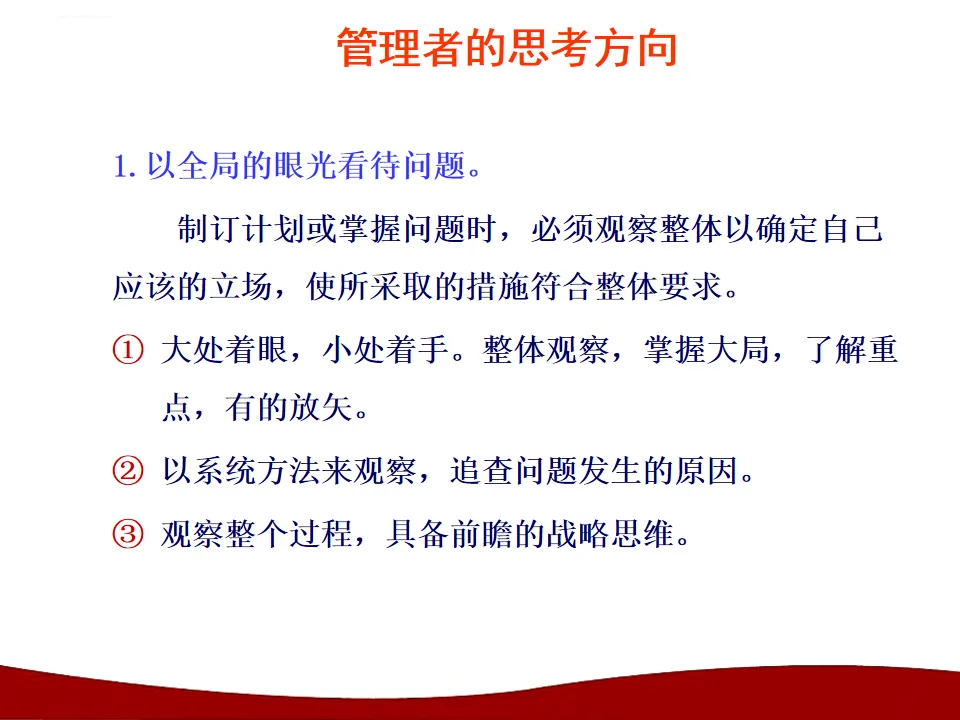 管理者的思考方向

1. 以全局的眼光看待问题。

制订计划或掌握问题时，必须观察整体以确定自己应该的立场，使所采取的措施符合整体要求。

① 大处着眼，小处着手。整体观察，掌握大局，了解重点，有的放矢。

② 以系统方法来观察，追查问题发生的原因。

③ 观察整个过程，具备前瞻的战略思维。